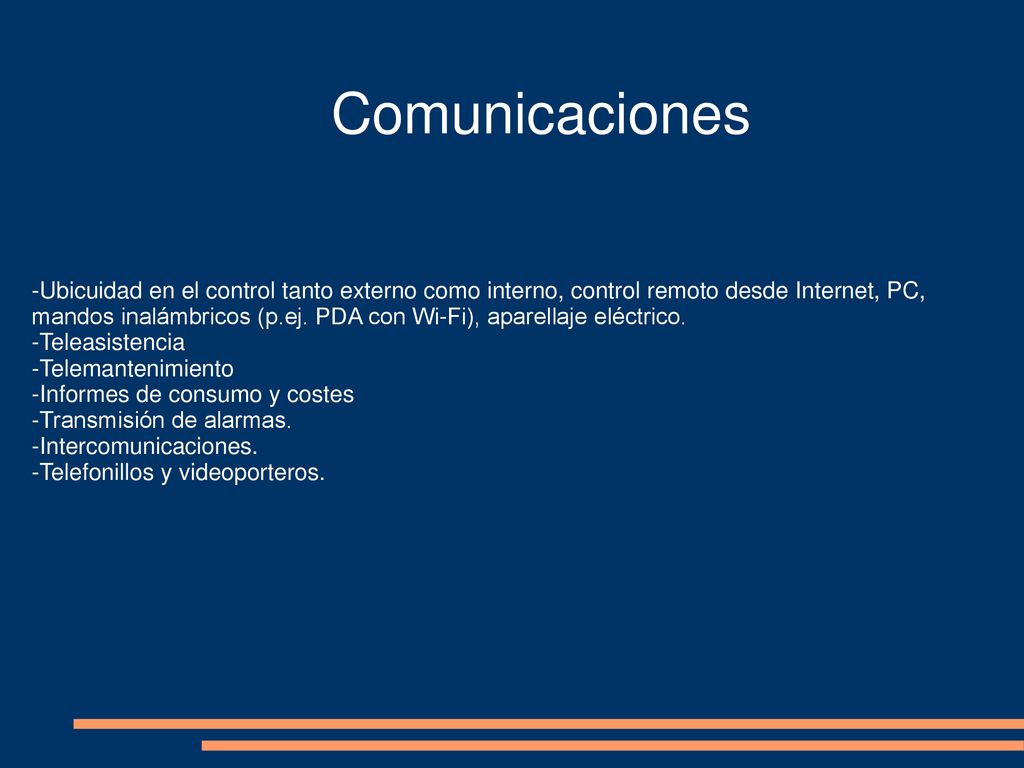 Comunicaciones

-Ubicuidad en el control tanto externo como interno, control remoto desde Internet, PC, mandos inalámbricos (p.ej. PDA con Wi-Fi), aparellaje eléctrico.
-Teleasistencia
-Telemantenimiento
-Informes de consumo y costes
-Transmisión de alarmas.
-Intercomunicaciones.
-Telefonillos y videoporteros.